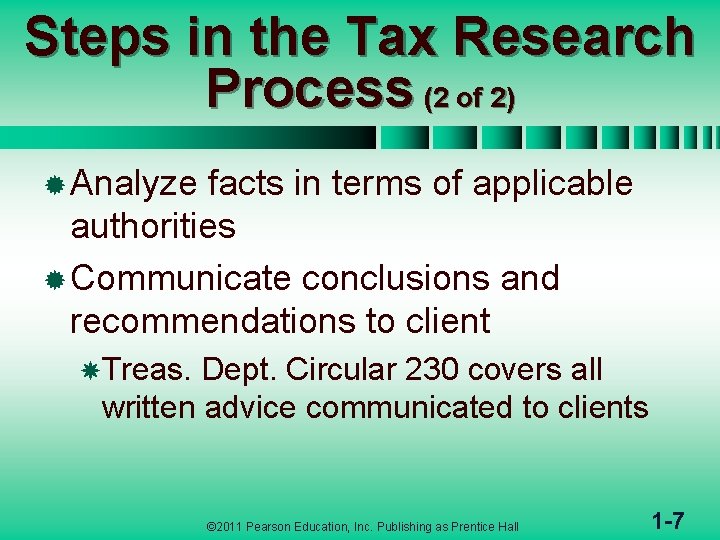 Steps in the Tax Research Process (2 of 2)

Analyze facts in terms of applicable authorities

Communicate conclusions and recommendations to client

Treas. Dept. Circular 230 covers all written advice communicated to clients

©2011 Pearson Education, Inc. Publishing as Prentice Hall

1-7